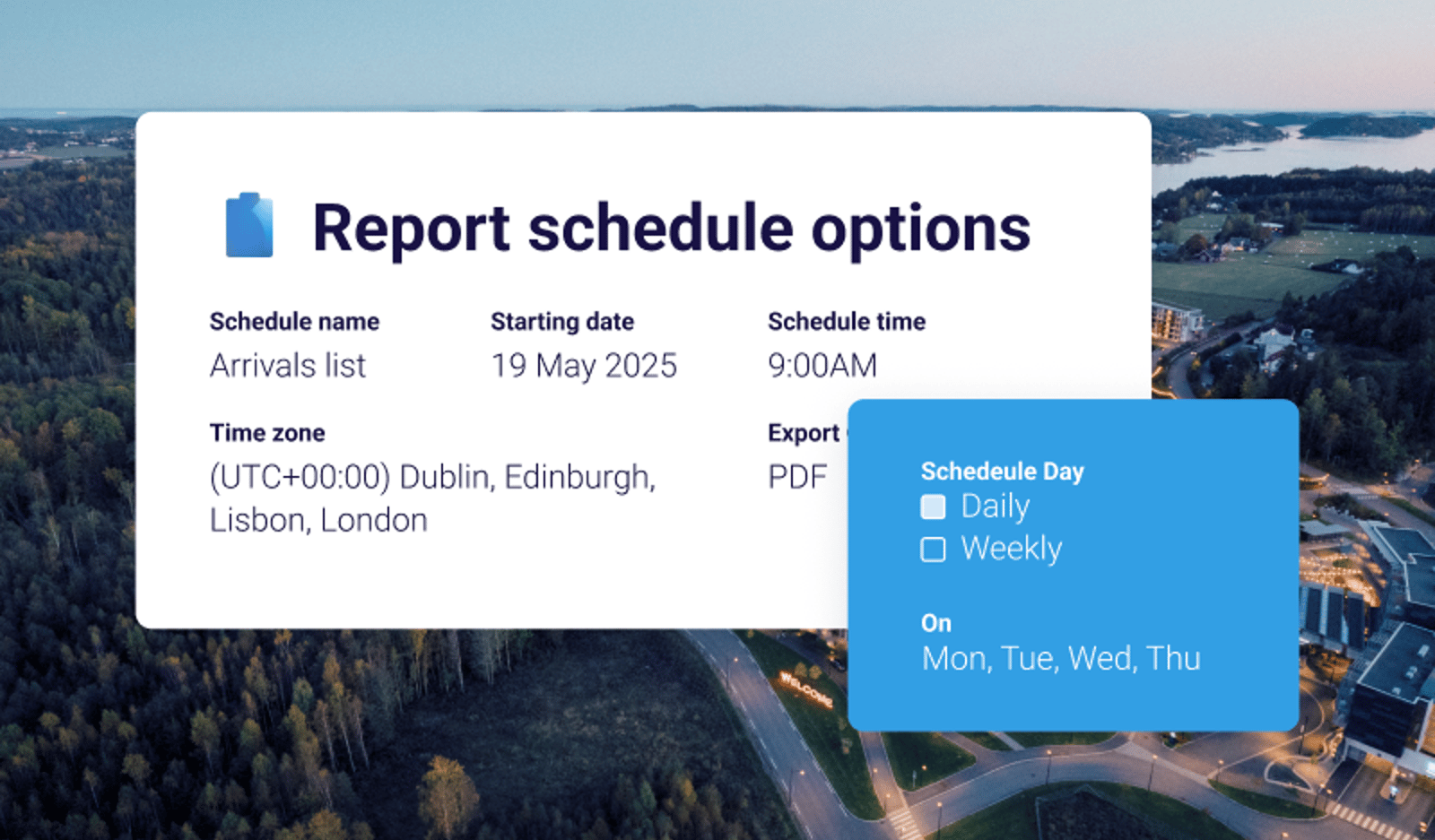 Report schedule options

Schedule name
Arrivals list

Starting date
19 May 2025

Schedule time
9:00AM

Time zone
(UTC+00:00) Dublin, Edinburgh, Lisbon, London

Export
PDF

Schedeule Day
Daily
Weekly

On
Mon, Tue, Wed, Thu

WELCOME